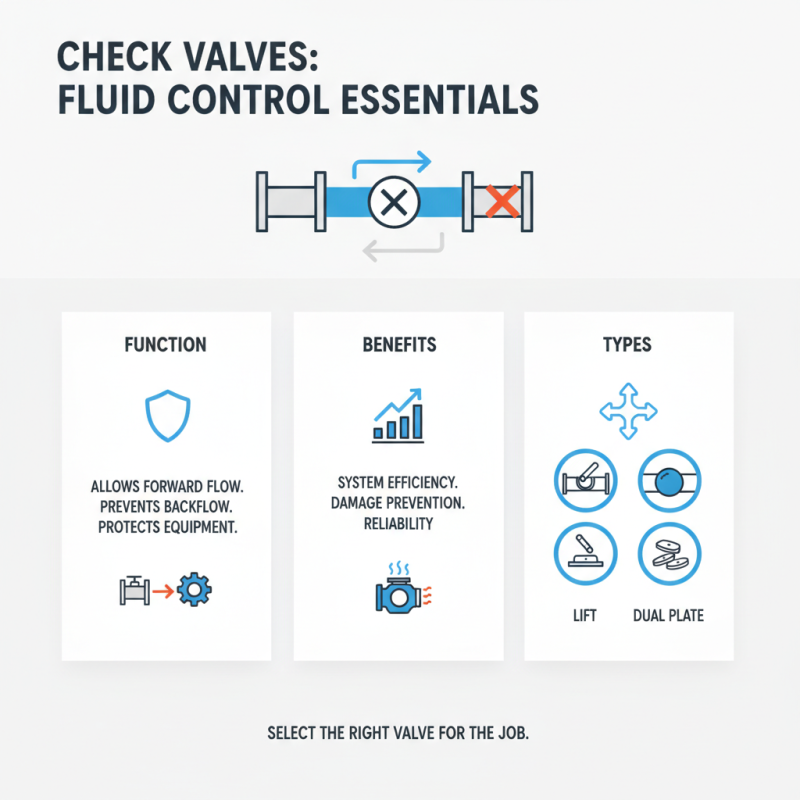 CHECK VALVES:
FLUID CONTROL ESSENTIALS

FUNCTION

ALLOWS FORWARD FLOW.
PREVENTS BACKFLOW.
PROTECTS EQUIPMENT.

BENEFITS

SYSTEM EFFICIENCY.
DAMAGE PREVENTION.
RELIABILITY

TYPES

LIFT

DUAL PLATE

SELECT THE RIGHT VALVE FOR THE JOB.